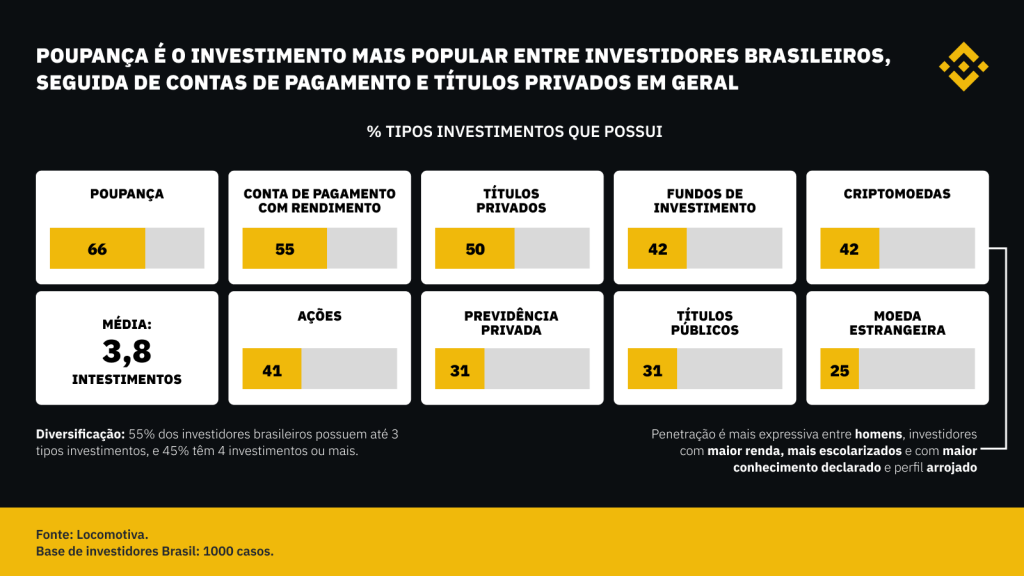 POUPANÇA É O INVESTIMENTO MAIS POPULAR ENTRE INVESTIDORES BRASILEIROS, SEGUIDA DE CONTAS DE PAGAMENTO E TÍTULOS PRIVADOS EM GERAL

% TIPOS INVESTIMENTOS QUE POSSUI

POUPANÇA
66

CONTA DE PAGAMENTO COM RENDIMENTO
55

TÍTULOS PRIVADOS
50

FUNDOS DE INVESTIMENTO
42

CRIPTOMOEDAS
42

MÉDIA:
3,8
INTESTIMENTOS

AÇÕES
41

PREVIDÊNCIA PRIVADA
31

TÍTULOS PÚBLICOS
31

MOEDA ESTRANGEIRA
25

Diversificação: 55% dos investidores brasileiros possuem até 3 tipos investimentos, e 45% têm 4 investimentos ou mais.

Penetração é mais expressiva entre homens, investidores com maior renda, mais escolarizados e com maior conhecimento declarado e perfil arrojado

Fonte: Locomotiva.
Base de investidores Brasil: 1000 casos.